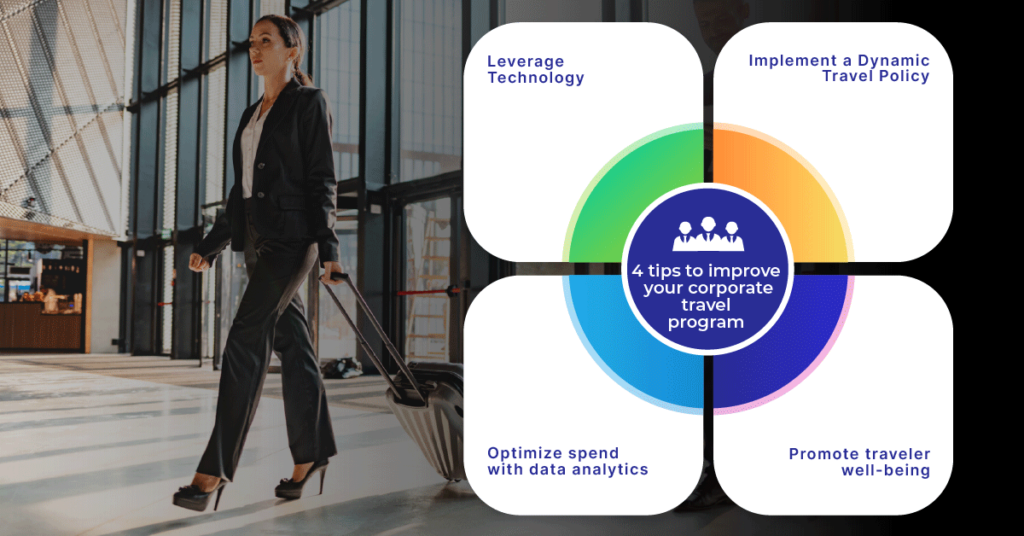 Leverage Technology

Implement a Dynamic Travel Policy

4 tips to improve your corporate travel program

Optimize spend with data analytics

Promote traveler well-being